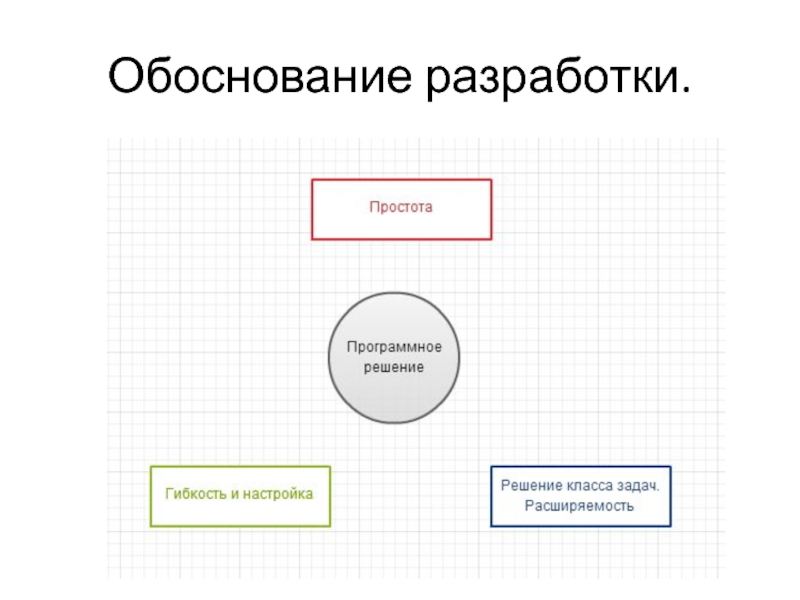 Обоснование разработки.

Простота

Программное решение

Гибкость и настройка

Решение класса задач. Расширяемость